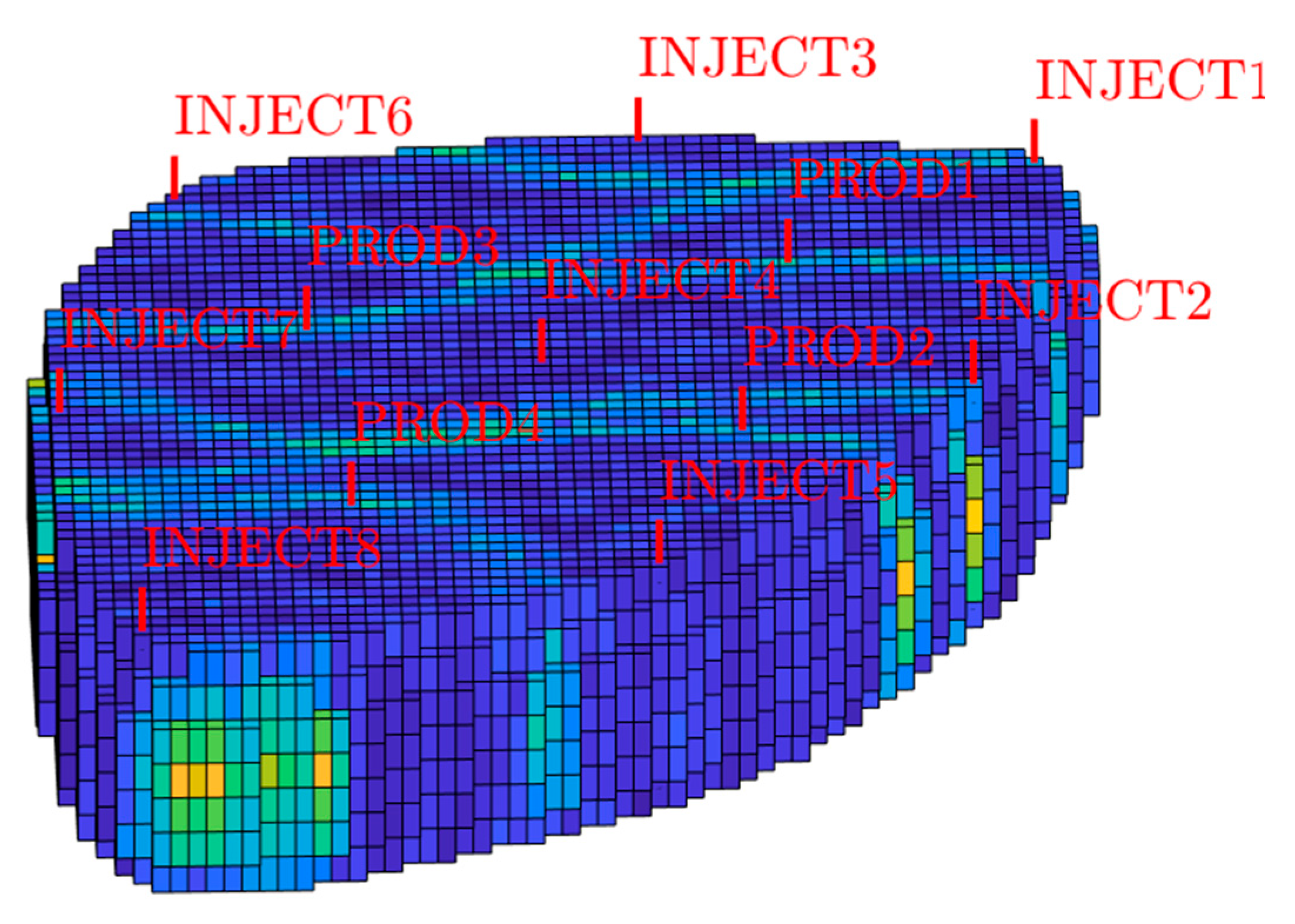 INJECT3
INJECT1
INJECT6
PROD1
PROD3
INJECT4
INJECT2
INJECT7
PROD2
PROD4
INJECT5
INJECT8